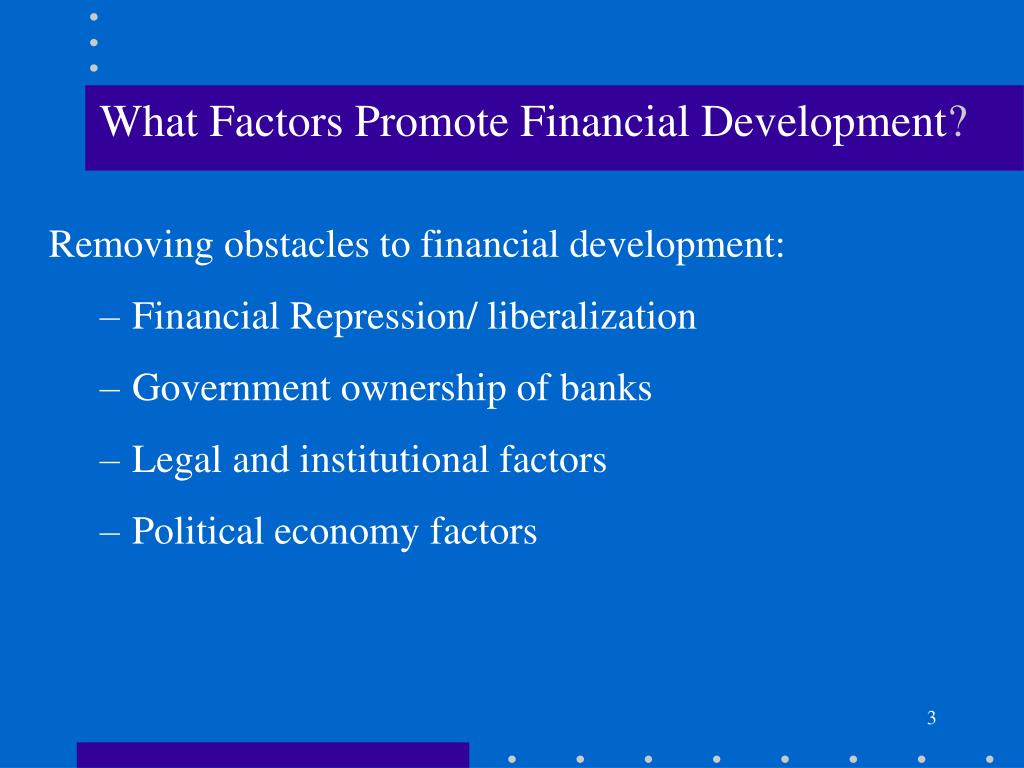 What Factors Promote Financial Development?

Removing obstacles to financial development:

– Financial Repression/ liberalization

– Government ownership of banks

– Legal and institutional factors

– Political economy factors

3